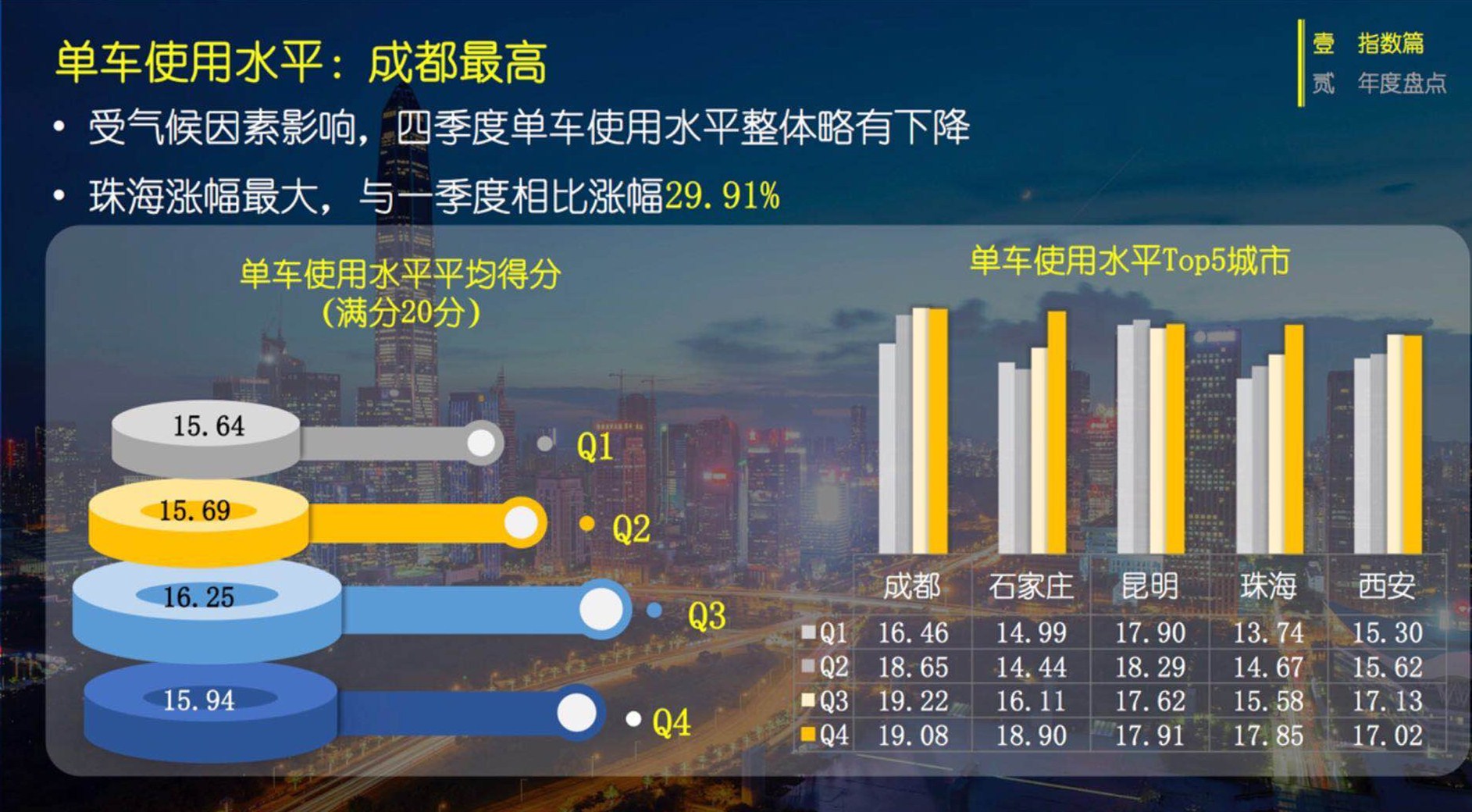 单车使用水平：成都最高

壹 指数篇
贰 年度盘点

• 受气候因素影响，四季度单车使用水平整体略有下降
• 珠海涨幅最大，与一季度相比涨幅29.91%

单车使用水平平均得分
（满分20分）

15.64 Q1
15.69 Q2
16.25 Q3
15.94 Q4

单车使用水平Top5城市

| | 成都 | 石家庄 | 昆明 | 珠海 | 西安 |
|---|---|---|---|---|---|
| Q1 | 16.46 | 14.99 | 17.90 | 13.74 | 15.30 |
| Q2 | 18.65 | 14.44 | 18.29 | 14.67 | 15.62 |
| Q3 | 19.22 | 16.11 | 17.62 | 15.58 | 17.13 |
| Q4 | 19.08 | 18.90 | 17.91 | 17.85 | 17.02 |